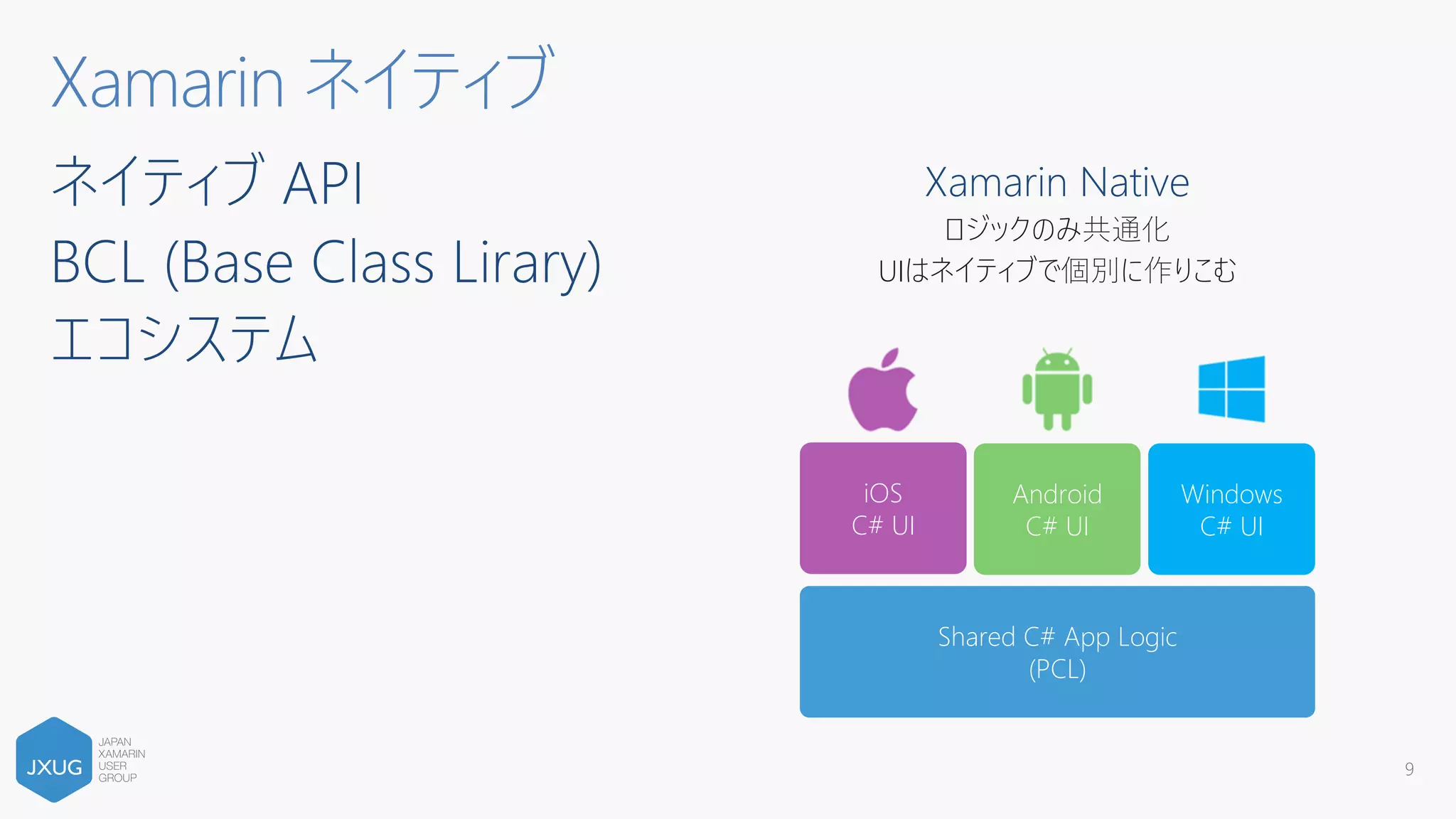 Xamarin ネイティブ

ネイティブ API

BCL (Base Class Lirary)

エコシステム

Xamarin Native

ロジックのみ共通化

UIはネイティブで個別に作りこむ

iOS
C# UI

Android
C# UI

Windows
C# UI

Shared C# App Logic
(PCL)

JXUG JAPAN XAMARIN USER GROUP

9